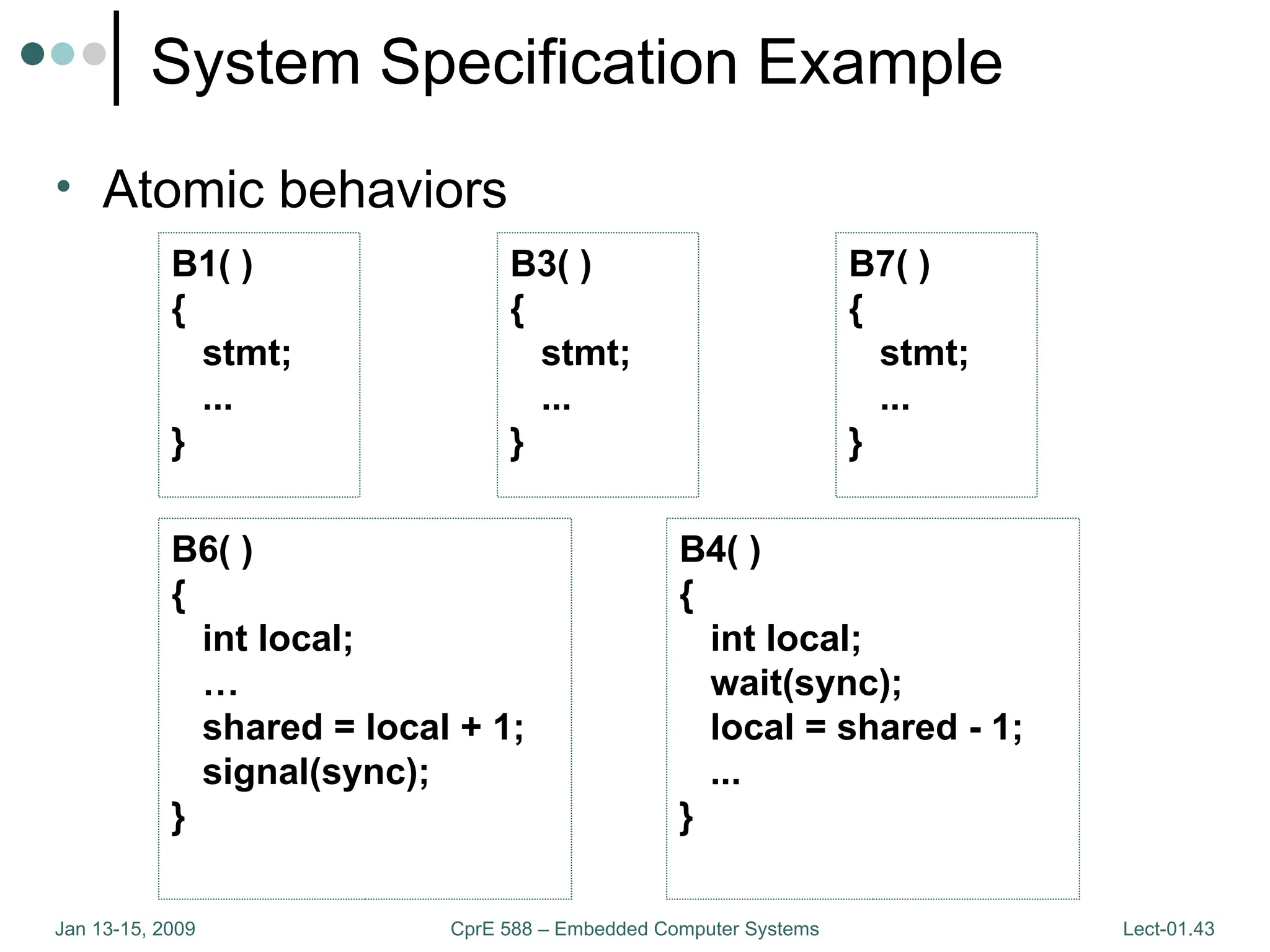 System Specification Example

• Atomic behaviors

B1( )
{
stmt;
...
}

B3( )
{
stmt;
...
}

B7( )
{
stmt;
...
}

B6( )
{
int local;
…
shared = local + 1;
signal(sync);
}

B4( )
{
int local;
wait(sync);
local = shared - 1;
...
}

Jan 13-15, 2009

CprE 588 – Embedded Computer Systems

Lect-01.43